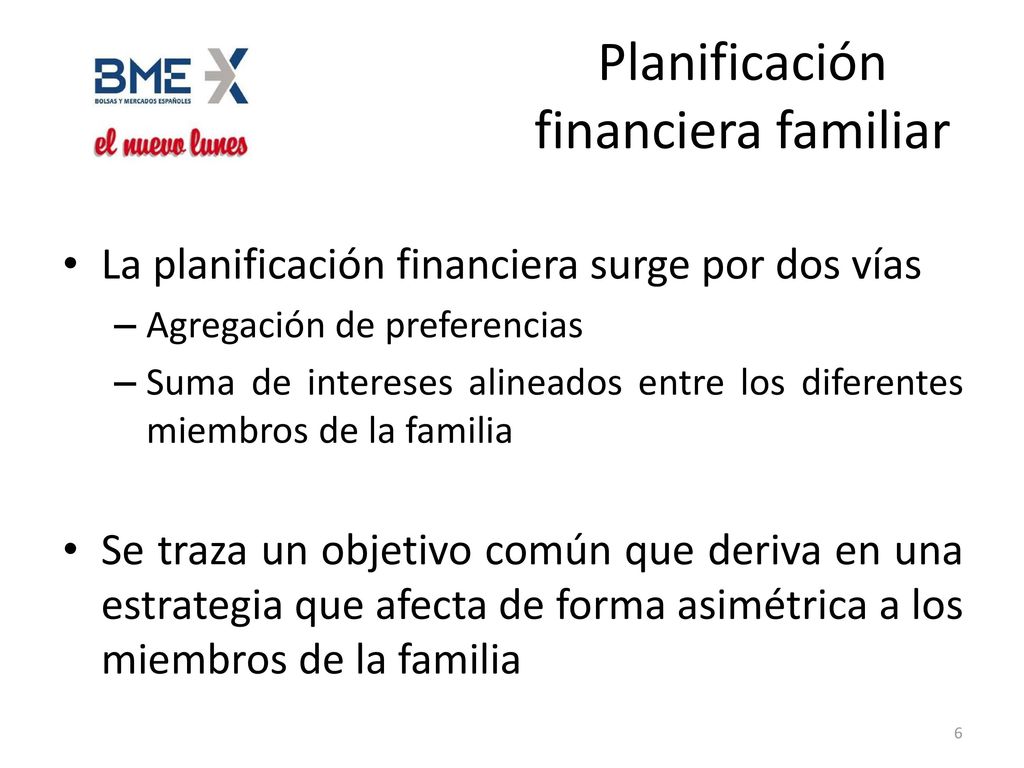 BME X
BOLSAS Y MERCADOS ESPAÑOLES
el nuevo lunes

Planificación financiera familiar

• La planificación financiera surge por dos vías
– Agregación de preferencias
– Suma de intereses alineados entre los diferentes miembros de la familia

• Se traza un objetivo común que deriva en una estrategia que afecta de forma asimétrica a los miembros de la familia

6